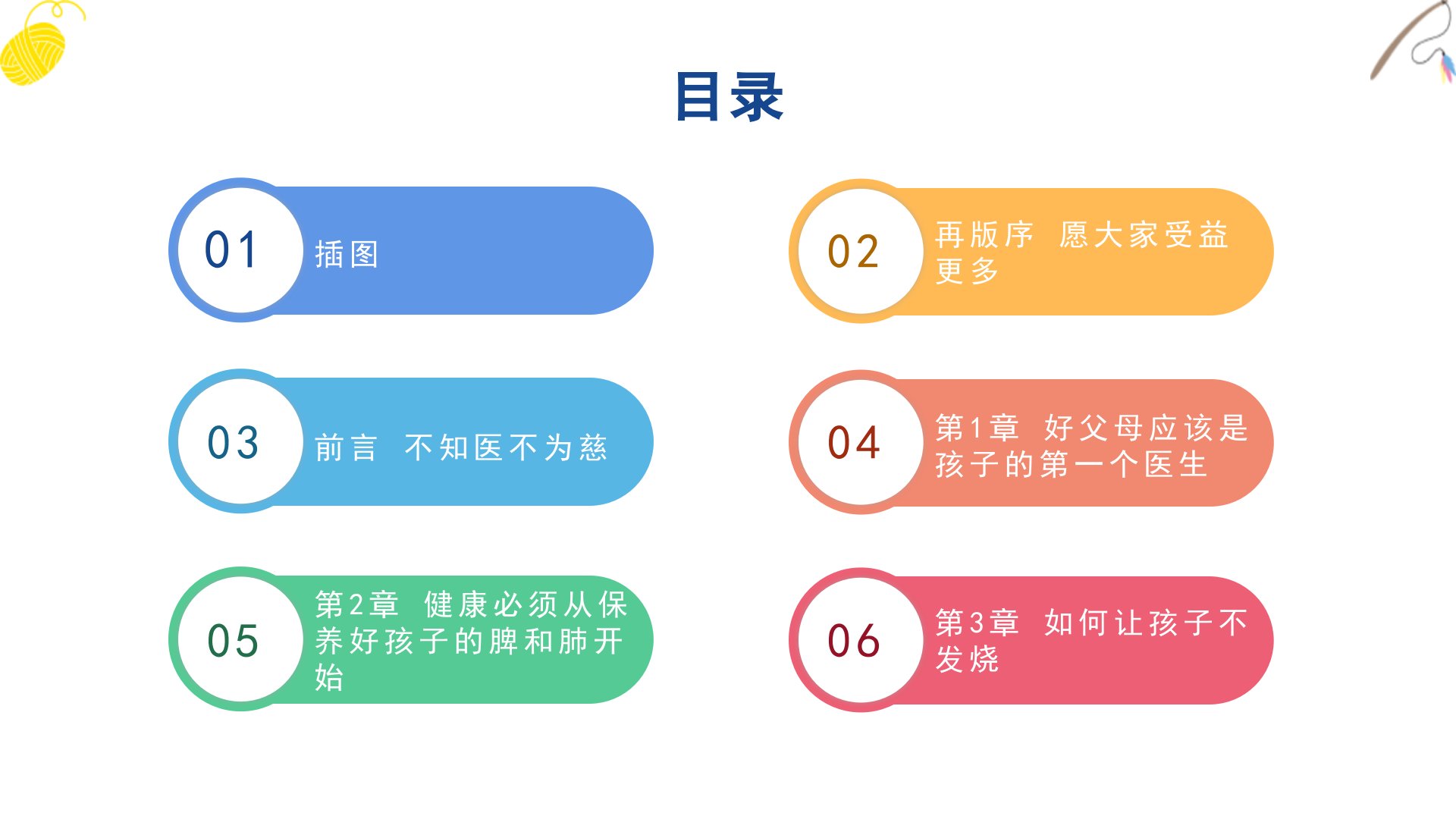 目录

01
插图

02
再版序 愿大家受益更多

03
前言 不知医不为慈

04
第1章 好父母应该是孩子的第一个医生

05
第2章 健康必须从保养好孩子的脾和肺开始

06
第3章 如何让孩子不发烧